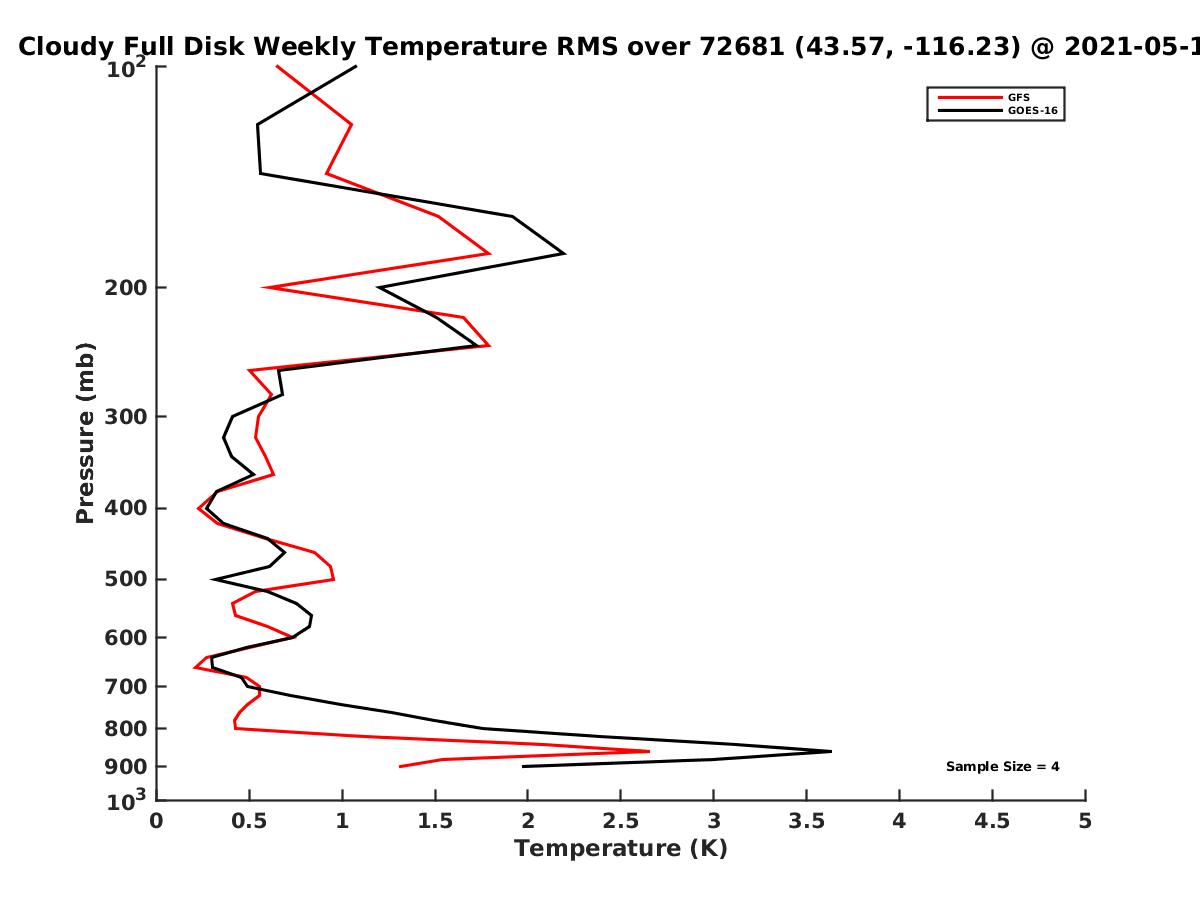 Cloudy Full Disk Weekly Temperature RMS over 72681 (43.57, -116.23) @ 2021-05-1

GFS
GOES-16

Pressure (mb)

$10^2$
200
300
400
500
600
700
800
900
$10^3$

Sample Size = 4

0 0.5 1 1.5 2 2.5 3 3.5 4 4.5 5

Temperature (K)